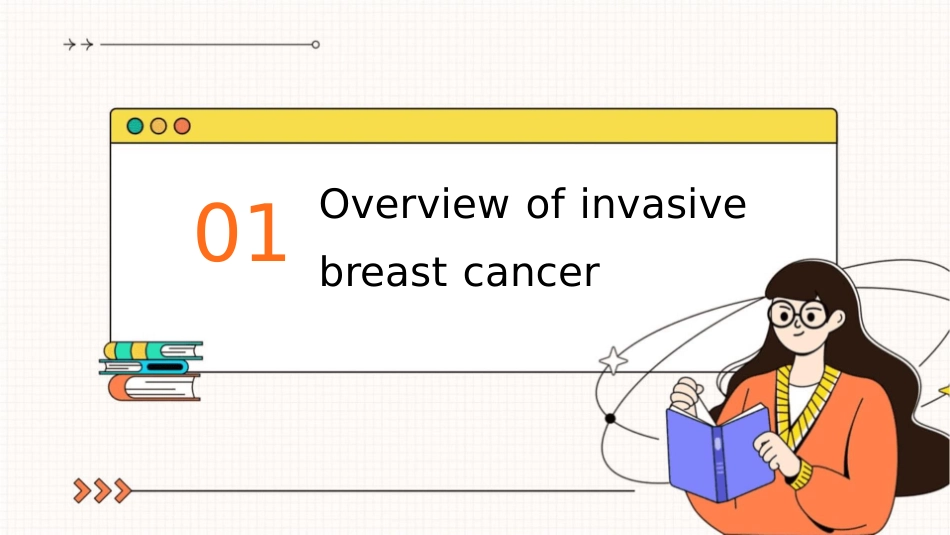 01

Overview of invasive breast cancer